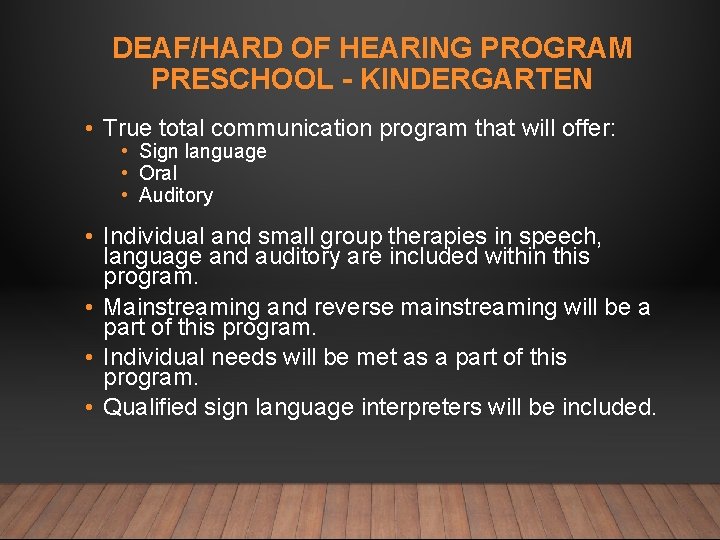 DEAF/HARD OF HEARING PROGRAM PRESCHOOL - KINDERGARTEN

• True total communication program that will offer:
  • Sign language
  • Oral
  • Auditory

• Individual and small group therapies in speech, language and auditory are included within this program.
• Mainstreaming and reverse mainstreaming will be a part of this program.
• Individual needs will be met as a part of this program.
• Qualified sign language interpreters will be included.